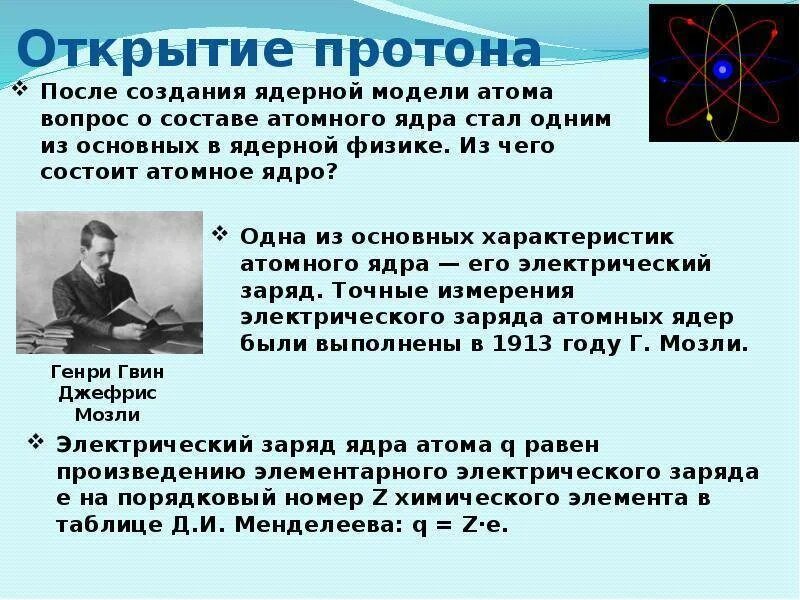 Открытие протона

❖ После создания ядерной модели атома вопрос о составе атомного ядра стал одним из основных в ядерной физике. Из чего состоит атомное ядро?

❖ Одна из основных характеристик атомного ядра — его электрический заряд. Точные измерения электрического заряда атомных ядер были выполнены в 1913 году Г. Мозли.

Генри Гвин Джефрис Мозли

❖ Электрический заряд ядра атома q равен произведению элементарного электрического заряда e на порядковый номер Z химического элемента в таблице Д.И. Менделеева: $q = Z \cdot e$.